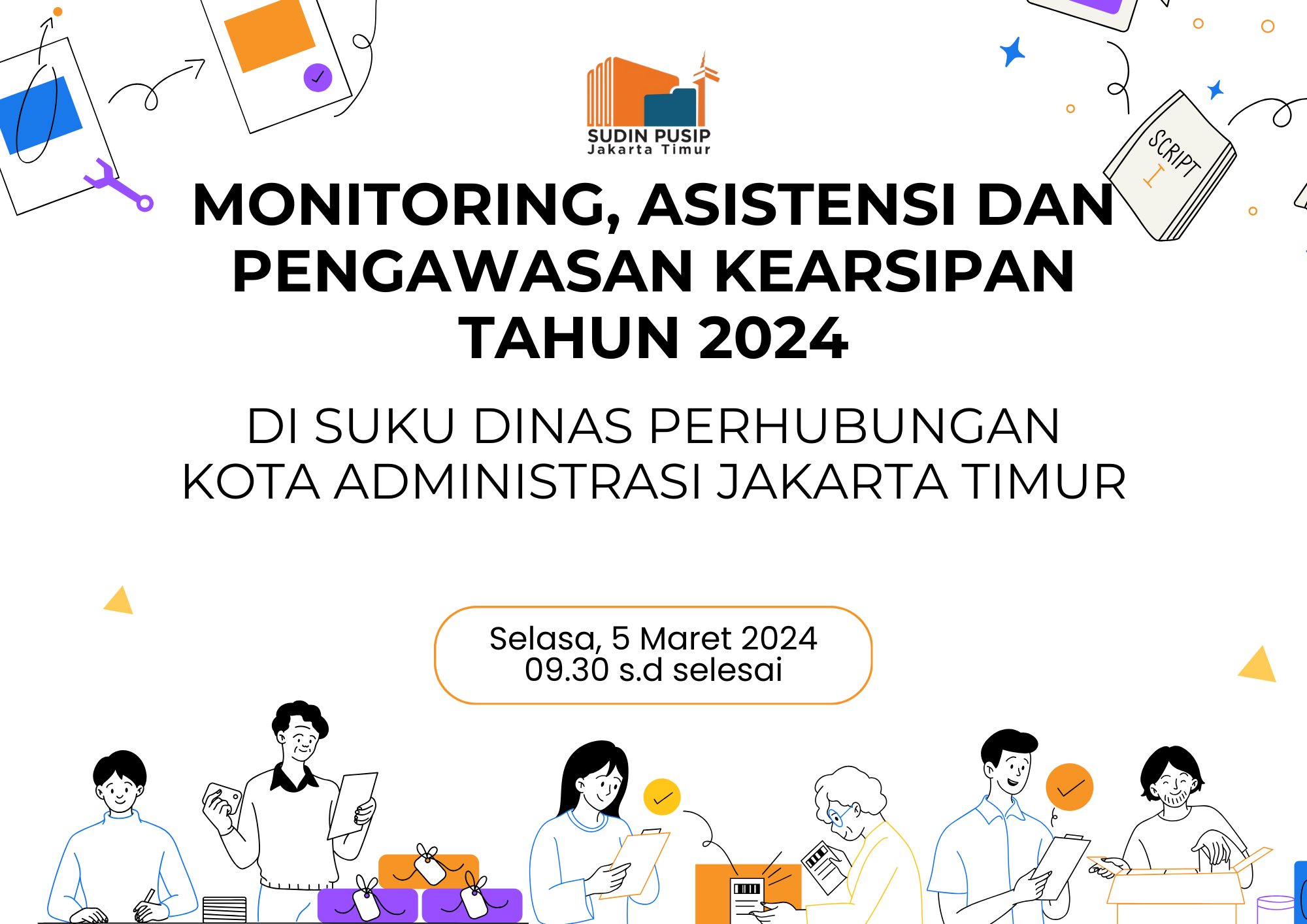 SUDIN PUSIP
Jakarta Timur

SCRIPT

MONITORING, ASISTENSI DAN PENGAWASAN KEARSIPAN TAHUN 2024

DI SUKU DINAS PERHUBUNGAN KOTA ADMINISTRASI JAKARTA TIMUR

Selasa, 5 Maret 2024
09.30 s.d selesai